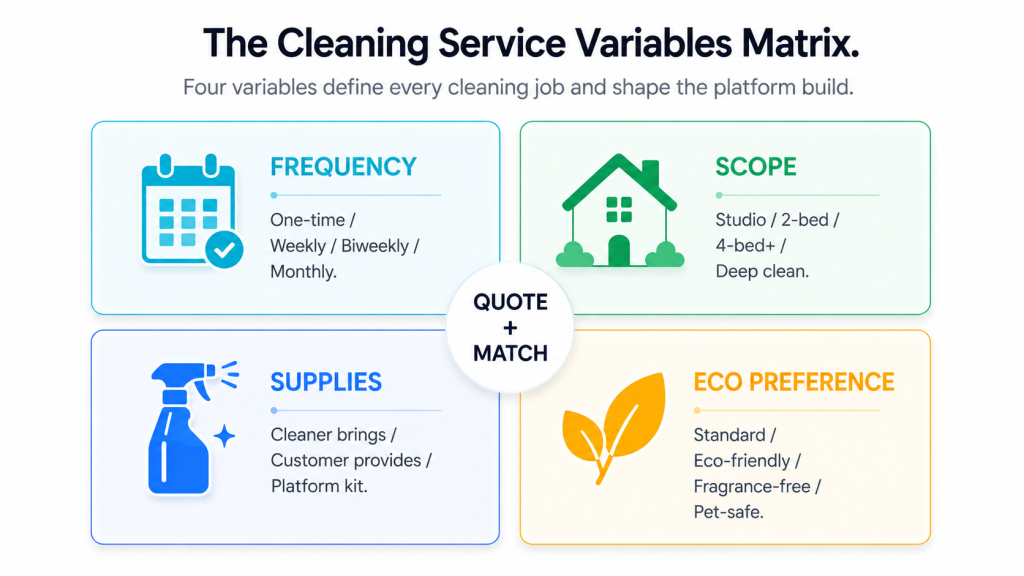 The Cleaning Service Variables Matrix.

Four variables define every cleaning job and shape the platform build.

FREQUENCY

One-time / Weekly / Biweekly / Monthly.

SCOPE

Studio / 2-bed / 4-bed+ / Deep clean.

QUOTE + MATCH

SUPPLIES

Cleaner brings / Customer provides / Platform kit.

ECO PREFERENCE

Standard / Eco-friendly / Fragrance-free / Pet-safe.